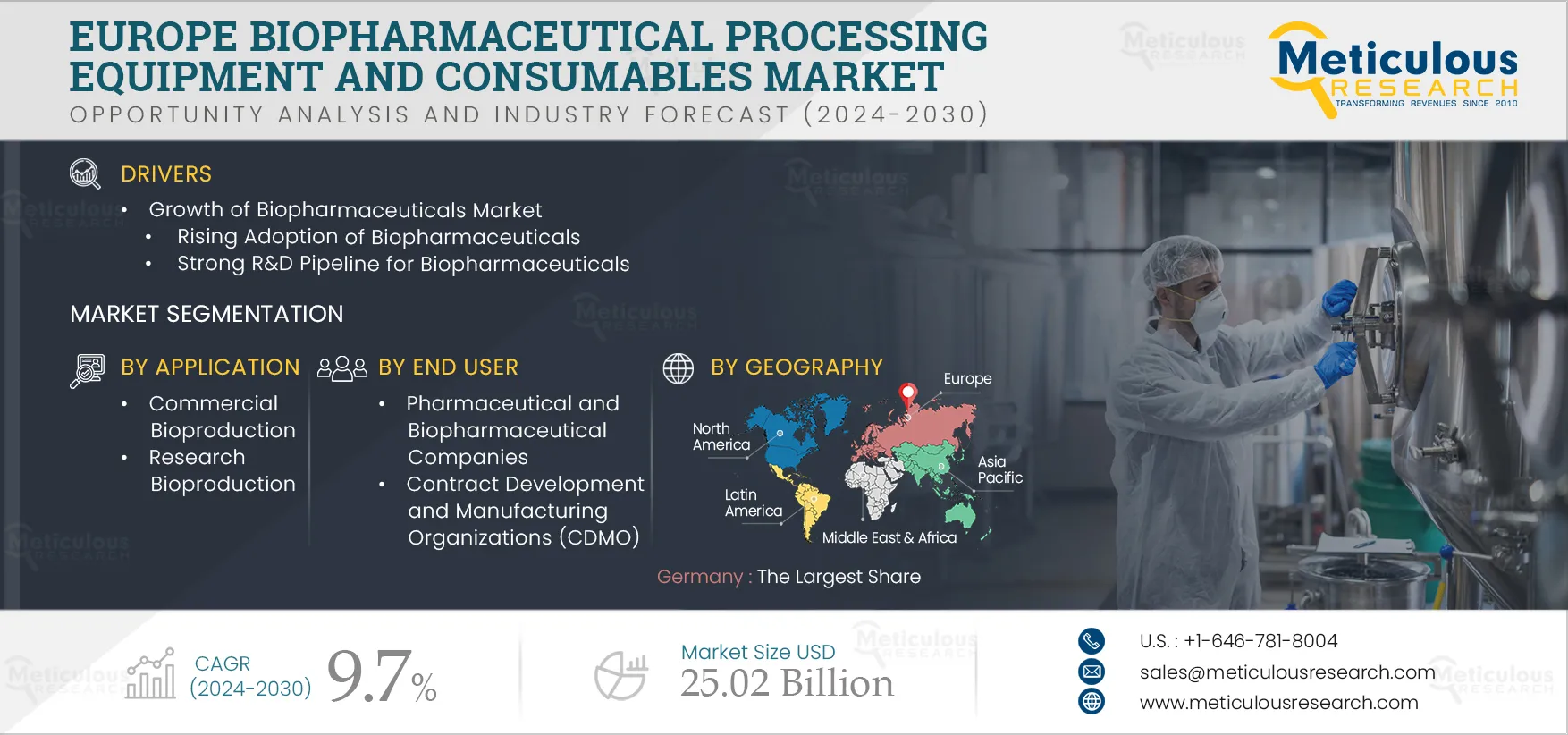 EUROPE BIOPHARMACEUTICAL PROCESSING EQUIPMENT AND CONSUMABLES MARKET
OPPORTUNITY ANALYSIS AND INDUSTRY FORECAST (2024-2030)

Meticulous RESEARCH
TRANSFORMING REVENUES SINCE 2010

DRIVERS
• Growth of Biopharmaceuticals Market
• Rising Adoption of Biopharmaceuticals
• Strong R&D Pipeline for Biopharmaceuticals

MARKET SEGMENTATION

BY APPLICATION
• Commercial Bioproduction
• Research Bioproduction

BY END USER
• Pharmaceutical and Biopharmaceutical Companies
• Contract Development and Manufacturing Organizations (CDMO)

BY GEOGRAPHY
Europe
North America
Asia Pacific
Latin America
Middle East & Africa

Germany : The Largest Share

CAGR (2024-2030) 9.7%

Market Size USD 25.02 Billion

U.S. : +1-646-781-8004
sales@meticulousresearch.com
www.meticulousresearch.com